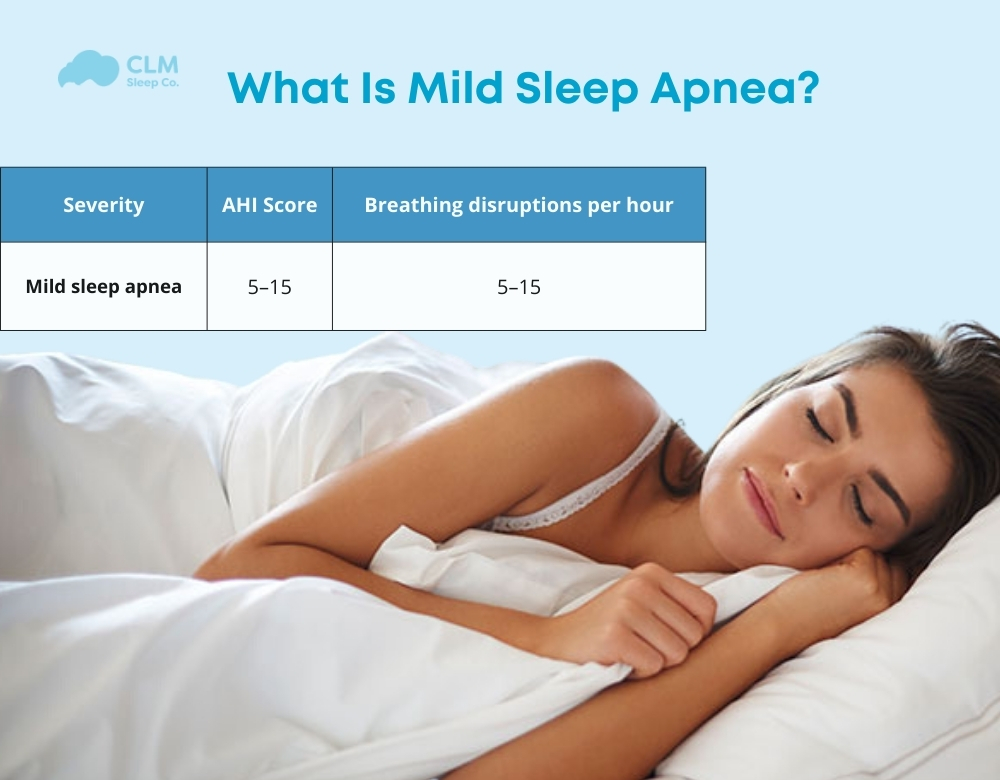 CLM
Sleep Co.

What Is Mild Sleep Apnea?

| Severity | AHI Score | Breathing disruptions per hour |
|---|---|---|
| Mild sleep apnea | 5–15 | 5–15 |